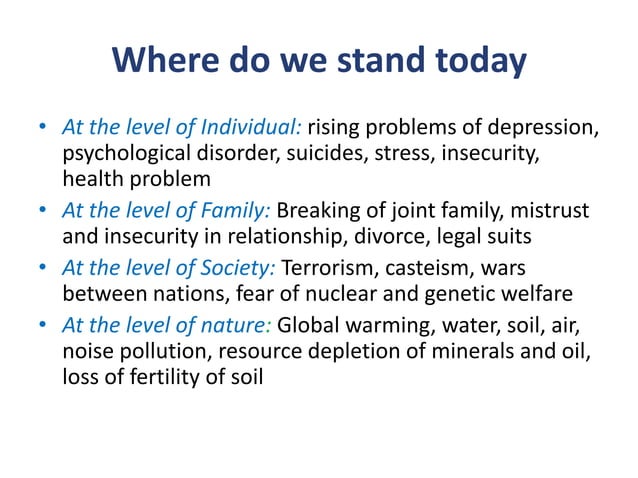 Where do we stand today

• At the level of Individual: rising problems of depression, psychological disorder, suicides, stress, insecurity, health problem
• At the level of Family: Breaking of joint family, mistrust and insecurity in relationship, divorce, legal suits
• At the level of Society: Terrorism, casteism, wars between nations, fear of nuclear and genetic welfare
• At the level of nature: Global warming, water, soil, air, noise pollution, resource depletion of minerals and oil, loss of fertility of soil